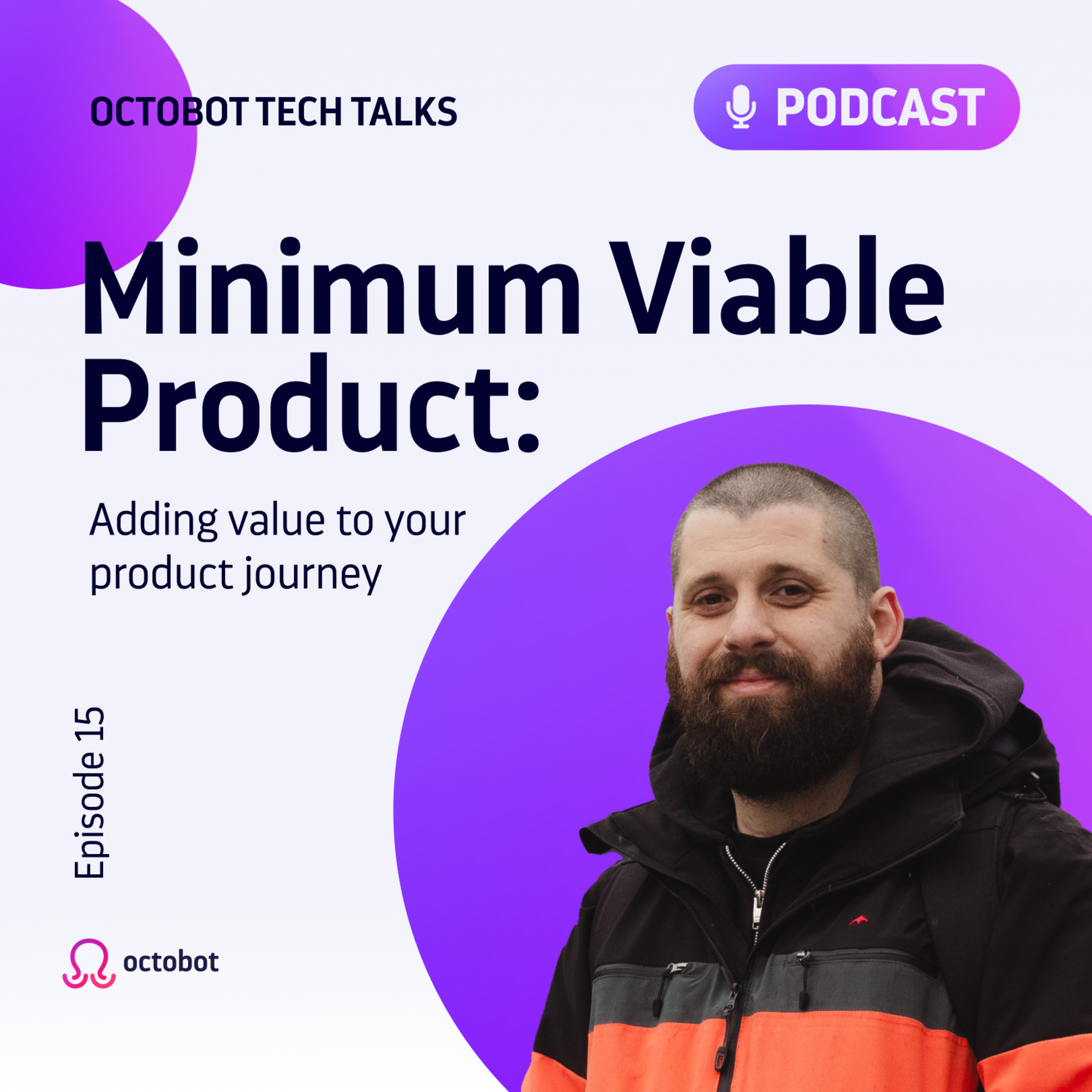 OCTOBOT TECH TALKS

PODCAST

Minimum Viable Product:

Adding value to your product journey

Episode 15

octobot